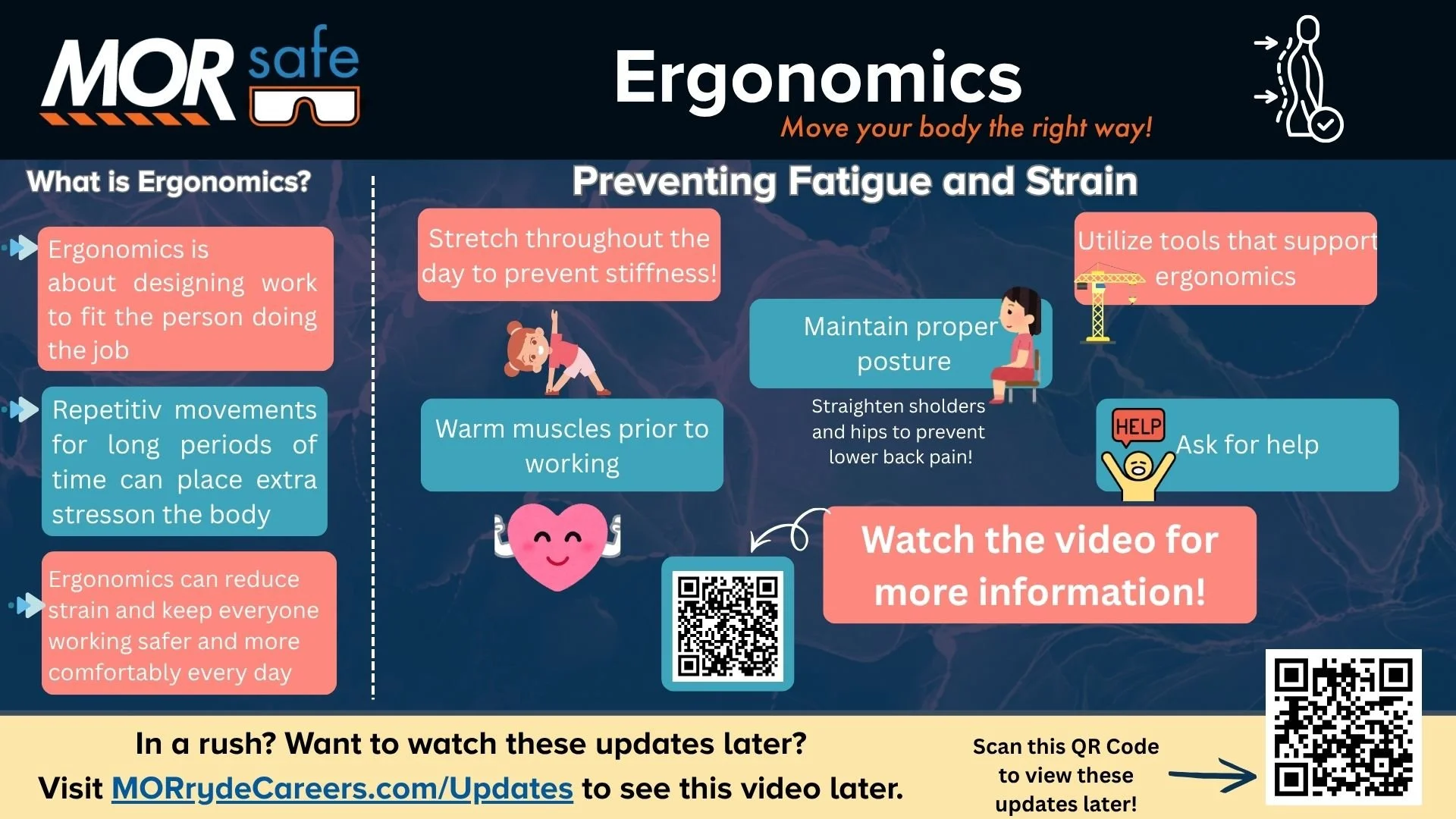 MOR safe

Ergonomics

Move your body the right way!

What is Ergonomics?

Ergonomics is about designing work to fit the person doing the job

Repetitiv movements for long periods of time can place extra stresson the body

Ergonomics can reduce strain and keep everyone working safer and more comfortably every day

Preventing Fatigue and Strain

Stretch throughout the day to prevent stiffness!

Warm muscles prior to working

Maintain proper posture

Straighten sholders and hips to prevent lower back pain!

Utilize tools that support ergonomics

HELP

Ask for help

Watch the video for more information!

In a rush? Want to watch these updates later?

Visit MORrydeCareers.com/Updates to see this video later.

Scan this QR Code to view these updates later!